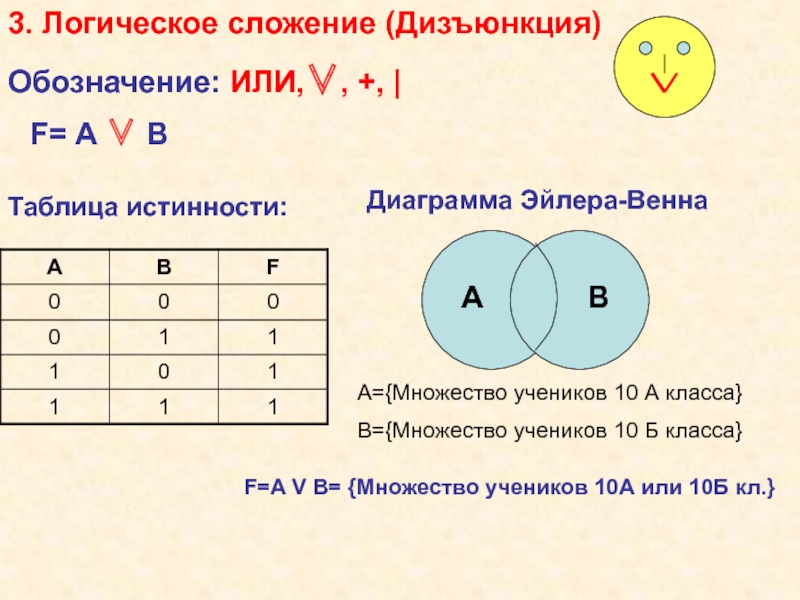 3. Логическое сложение (Дизъюнкция)

Обозначение: ИЛИ, $\vee$, +, |

F= A $\vee$ B

Таблица истинности:

| A | B | F |
|---|---|---|
| 0 | 0 | 0 |
| 0 | 1 | 1 |
| 1 | 0 | 1 |
| 1 | 1 | 1 |

Диаграмма Эйлера-Венна

A

B

A={Множество учеников 10 А класса}

B={Множество учеников 10 Б класса}

F=A V B= {Множество учеников 10А или 10Б кл.}